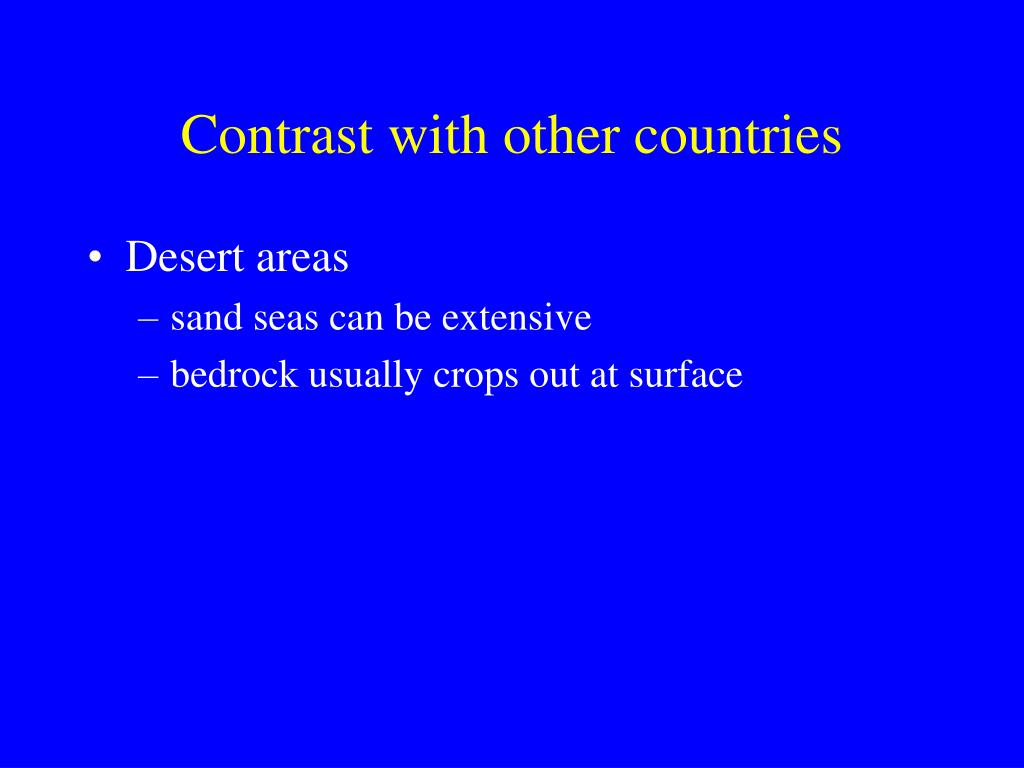 Contrast with other countries

• Desert areas
– sand seas can be extensive
– bedrock usually crops out at surface